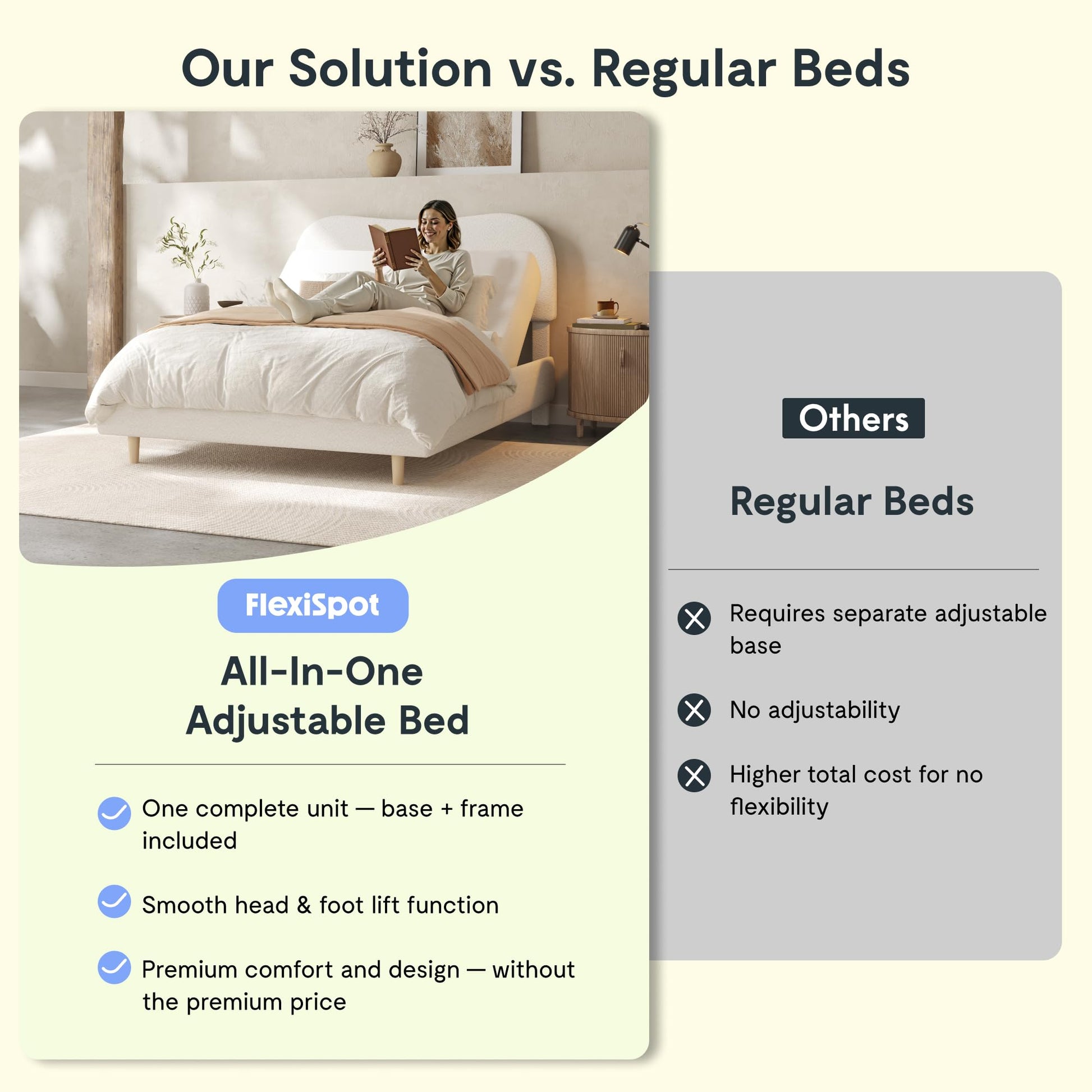 Our Solution vs. Regular Beds

FlexiSpot

All-In-One Adjustable Bed

One complete unit — base + frame included

Smooth head & foot lift function

Premium comfort and design — without the premium price

Others

Regular Beds

Requires separate adjustable base

No adjustability

Higher total cost for no flexibility